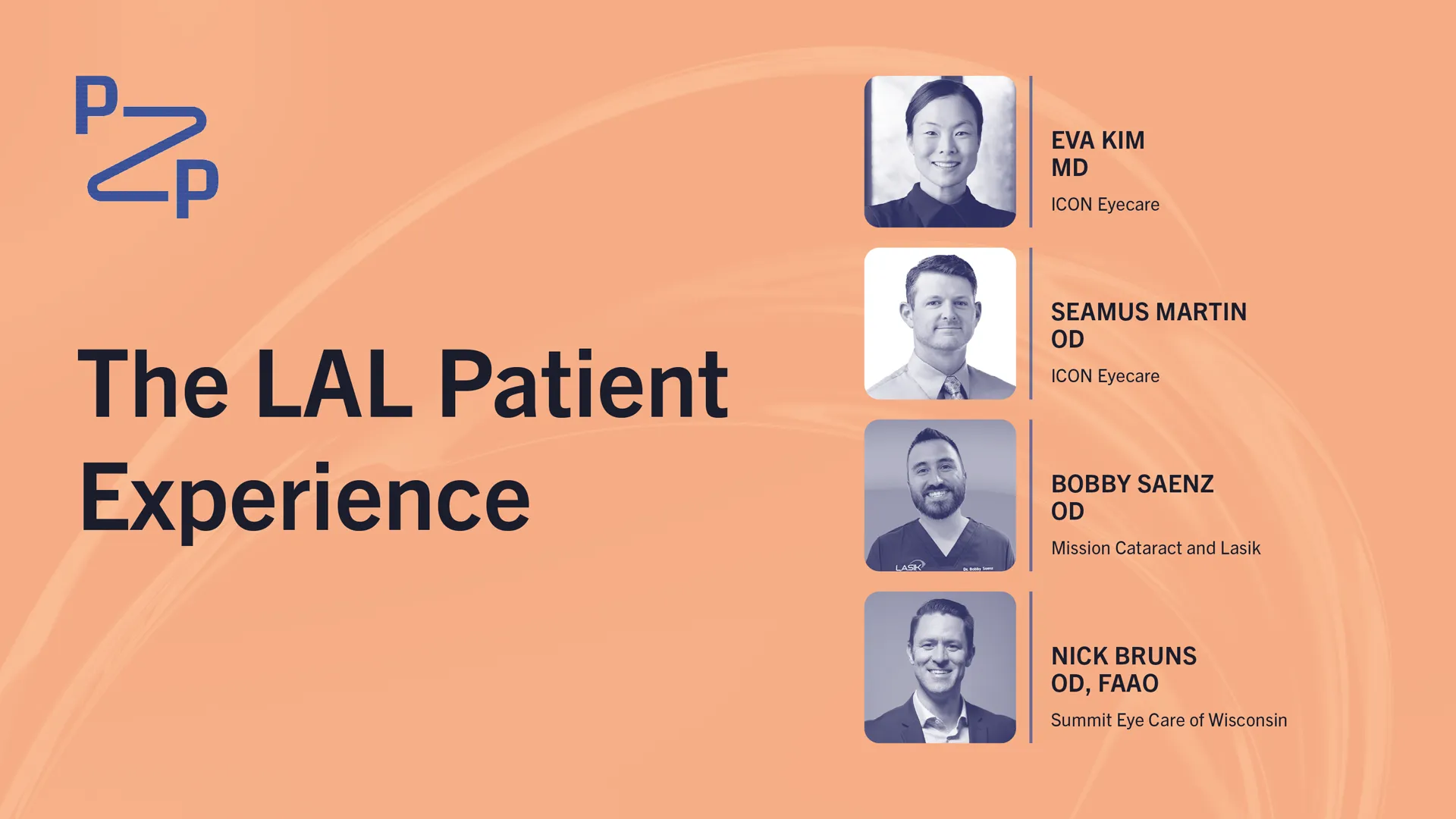 P2P

The LAL Patient Experience

EVA KIM
MD

ICON Eyecare

SEAMUS MARTIN
OD

ICON Eyecare

LASIK Dr. Bobby Saenz

BOBBY SAENZ
OD

Mission Cataract and Lasik

NICK BRUNS
OD, FAAO

Summit Eye Care of Wisconsin